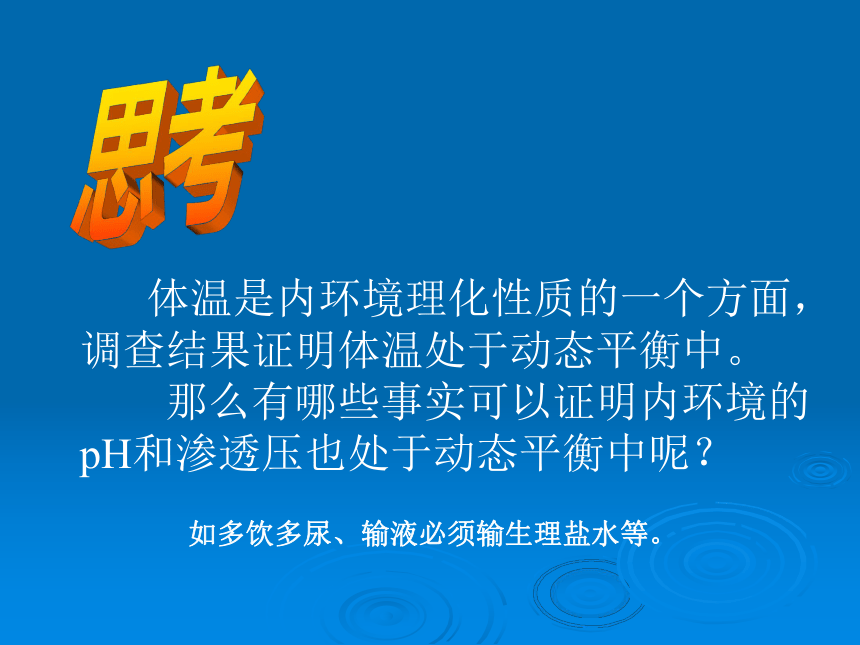 思考

体温是内环境理化性质的一个方面，调查结果证明体温处于动态平衡中。

那么有哪些事实可以证明内环境的pH和渗透压也处于动态平衡中呢？

如多饮多尿、输液必须输生理盐水等。